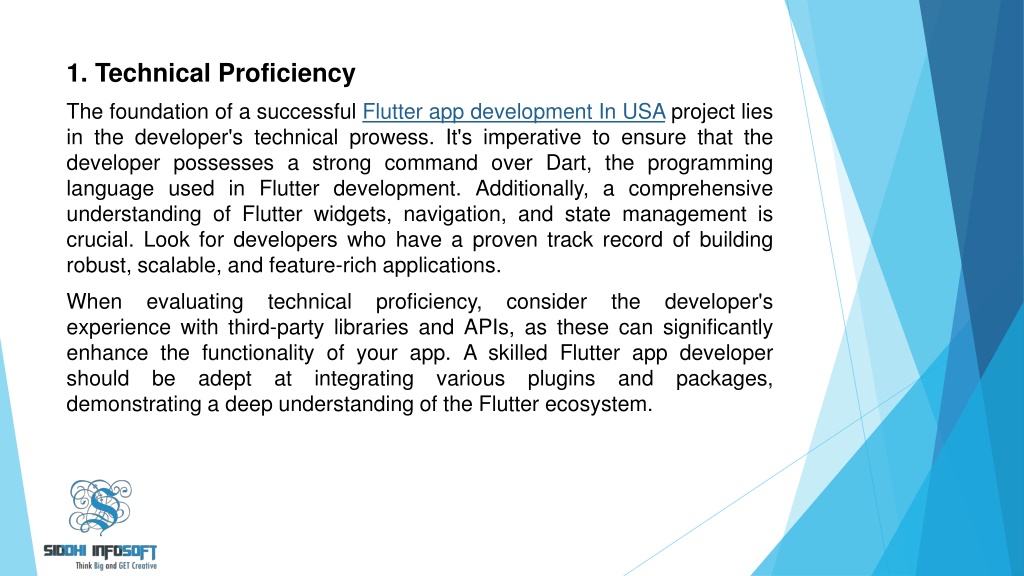 1. Technical Proficiency

The foundation of a successful Flutter app development In USA project lies in the developer's technical prowess. It's imperative to ensure that the developer possesses a strong command over Dart, the programming language used in Flutter development. Additionally, a comprehensive understanding of Flutter widgets, navigation, and state management is crucial. Look for developers who have a proven track record of building robust, scalable, and feature-rich applications.

When evaluating technical proficiency, consider the developer's experience with third-party libraries and APIs, as these can significantly enhance the functionality of your app. A skilled Flutter app developer should be adept at integrating various plugins and packages, demonstrating a deep understanding of the Flutter ecosystem.

SIDDHI INFOSOFT
Think Big and GET Creative